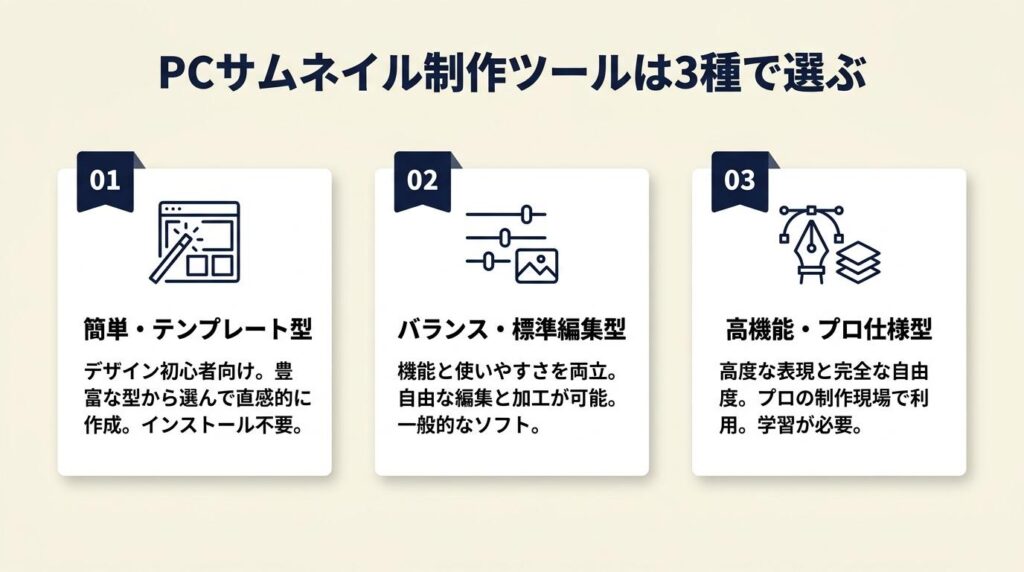 PCサムネイル制作ツールは3種で選ぶ

01

簡単・テンプレート型

デザイン初心者向け。豊富な型から選んで直感的に作成。インストール不要。

02

バランス・標準編集型

機能と使いやすさを両立。自由な編集と加工が可能。一般的なソフト。

03

高機能・プロ仕様型

高度な表現と完全な自由度。プロの制作現場で利用。学習が必要。